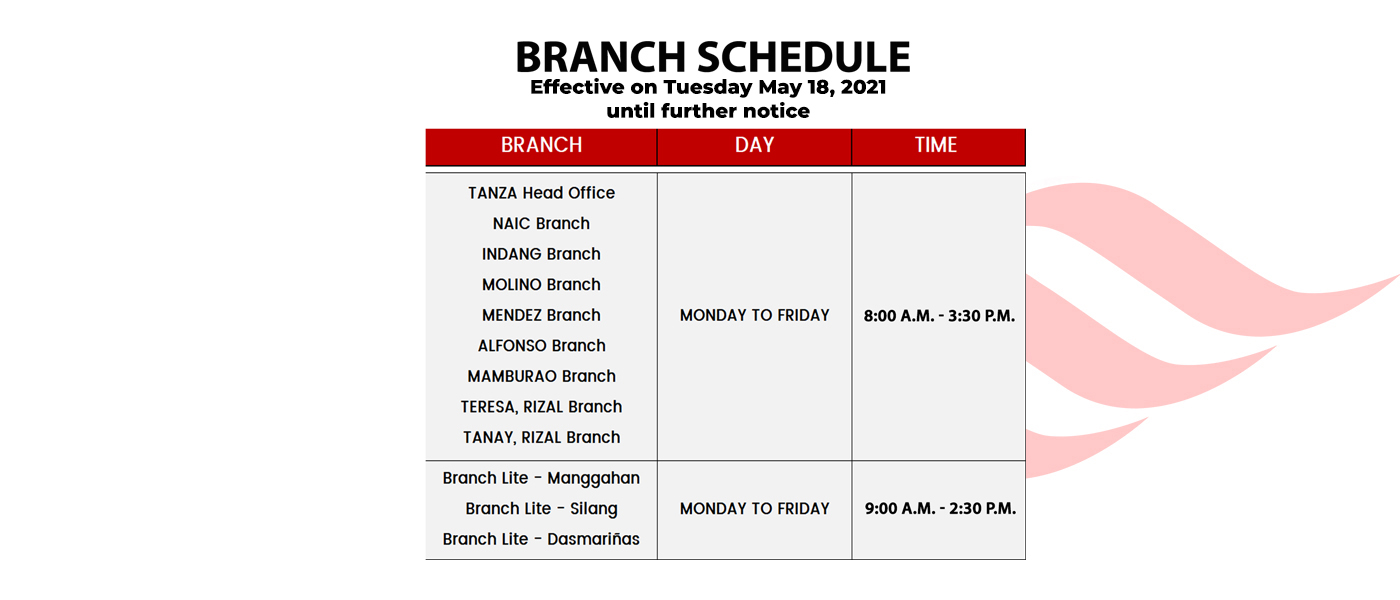 BRANCH SCHEDULE
Effective on Tuesday May 18, 2021
until further notice

| BRANCH | DAY | TIME |
|---|---|---|
| TANZA Head Office<br>NAIC Branch<br>INDANG Branch<br>MOLINO Branch<br>MENDEZ Branch<br>ALFONSO Branch<br>MAMBURAO Branch<br>TERESA, RIZAL Branch<br>TANAY, RIZAL Branch | MONDAY TO FRIDAY | 8:00 A.M. - 3:30 P.M. |
| Branch Lite - Manggahan<br>Branch Lite - Silang<br>Branch Lite - Dasmariñas | MONDAY TO FRIDAY | 9:00 A.M. - 2:30 P.M. |